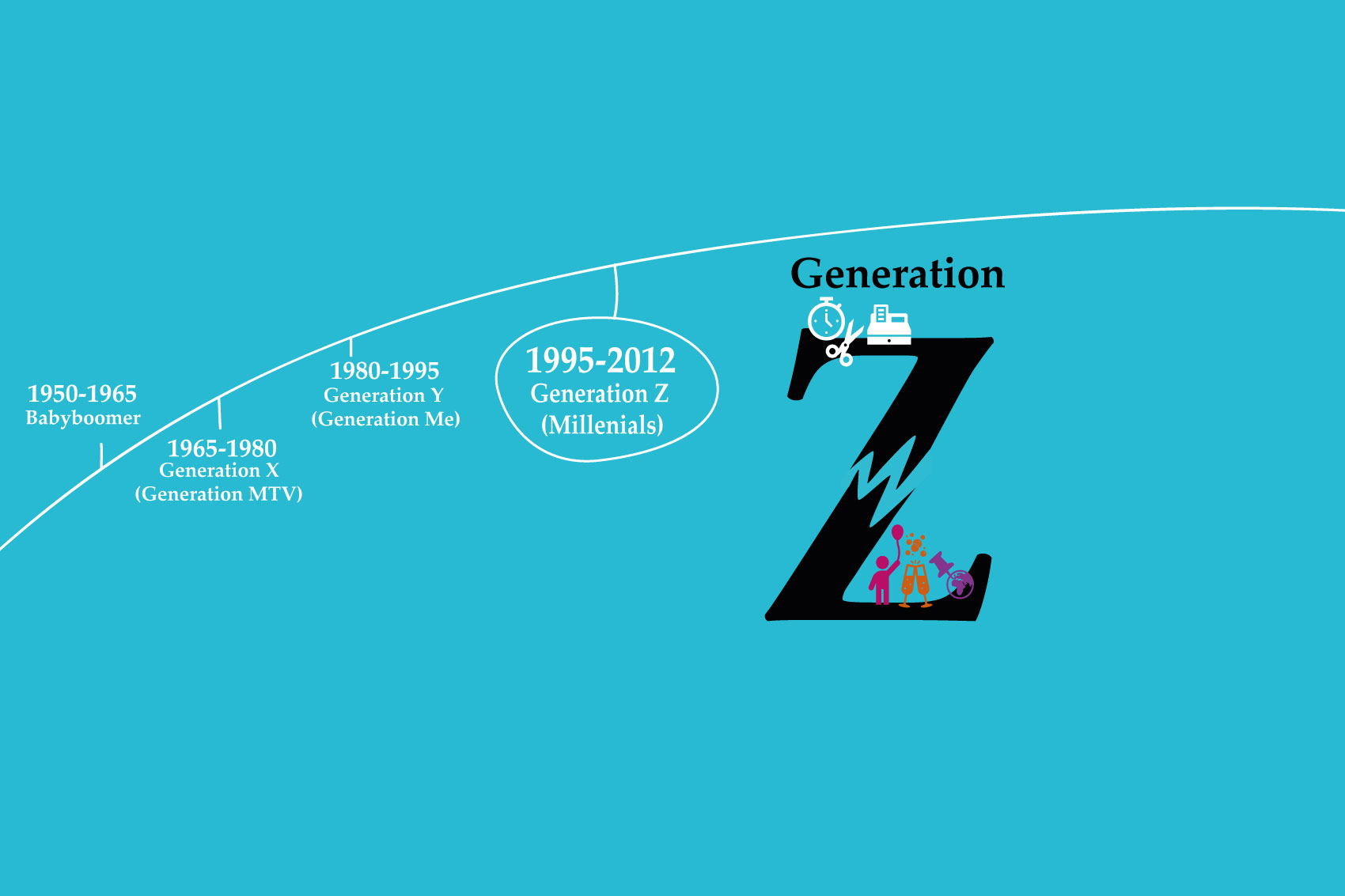 1950-1965
Babyboomer

1965-1980
Generation X
(Generation MTV)

1980-1995
Generation Y
(Generation Me)

1995-2012
Generation Z
(Millenials)

Generation
Z